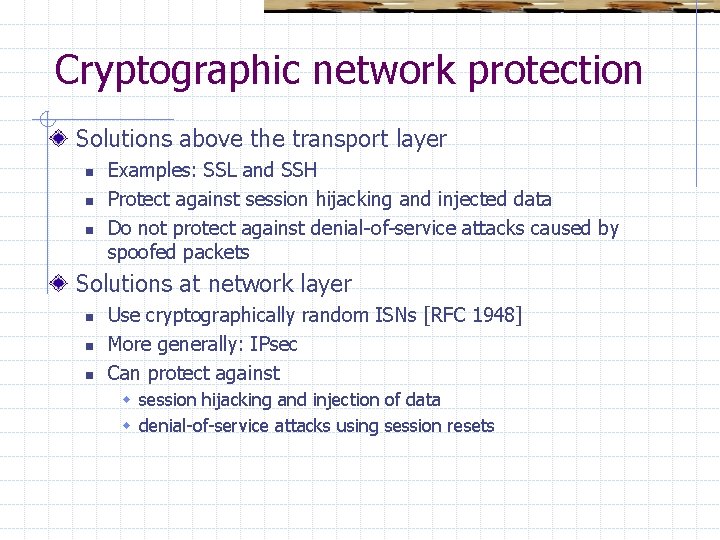 Cryptographic network protection

Solutions above the transport layer

Examples: SSL and SSH

Protect against session hijacking and injected data

Do not protect against denial-of-service attacks caused by spoofed packets

Solutions at network layer

Use cryptographically random ISNs [RFC 1948]

More generally: IPsec

Can protect against

session hijacking and injection of data

denial-of-service attacks using session resets